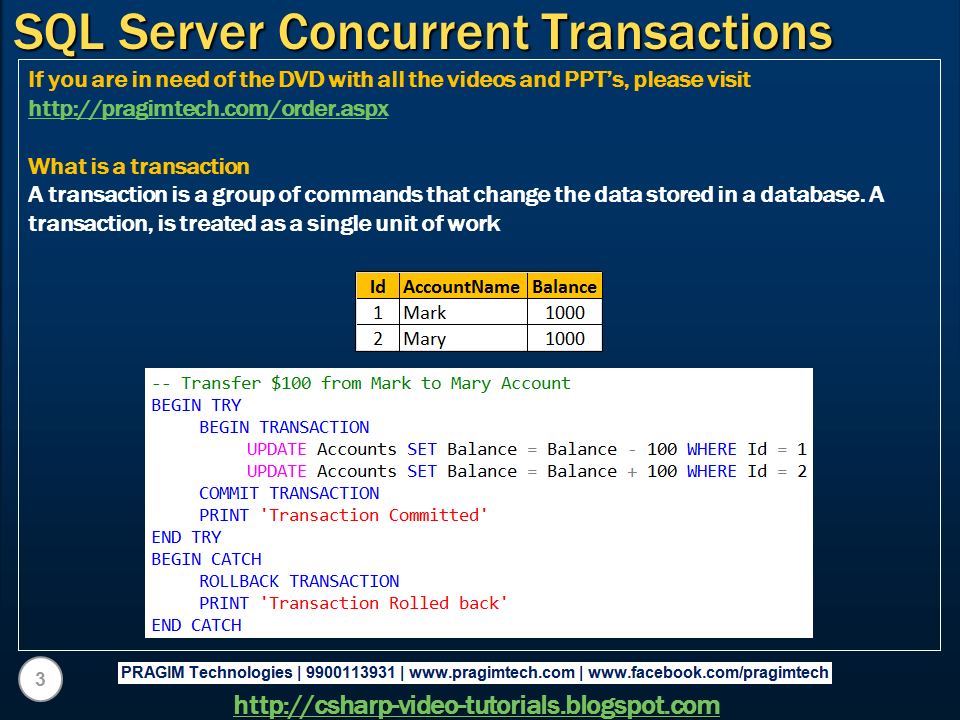 SQL Server Concurrent Transactions

If you are in need of the DVD with all the videos and PPT's, please visit
http://pragimtech.com/order.aspx

What is a transaction
A transaction is a group of commands that change the data stored in a database. A transaction, is treated as a single unit of work

| Id | AccountName | Balance |
|---|---|---|
| 1 | Mark | 1000 |
| 2 | Mary | 1000 |

-- Transfer $100 from Mark to Mary Account
BEGIN TRY
BEGIN TRANSACTION
UPDATE Accounts SET Balance = Balance - 100 WHERE Id = 1
UPDATE Accounts SET Balance = Balance + 100 WHERE Id = 2
COMMIT TRANSACTION
PRINT 'Transaction Committed'
END TRY
BEGIN CATCH
ROLLBACK TRANSACTION
PRINT 'Transaction Rolled back'
END CATCH

3

PRAGIM Technologies | 9900113931 | www.pragimtech.com | www.facebook.com/pragimtech

http://csharp-video-tutorials.blogspot.com